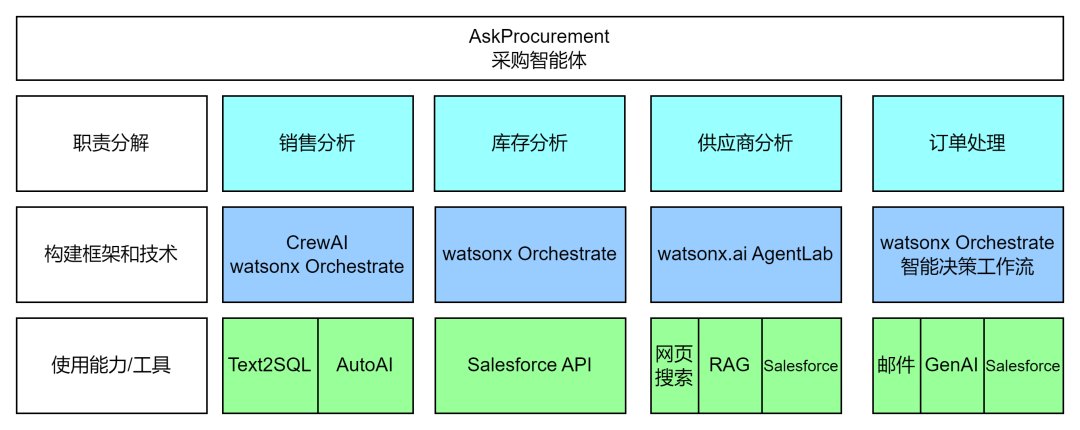 AskProcurement
采购智能体

职责分解

销售分析

库存分析

供应商分析

订单处理

构建框架和技术

CrewAI
watsonx Orchestrate

watsonx Orchestrate

watsonx.ai AgentLab

watsonx Orchestrate
智能决策工作流

使用能力/工具

Text2SQL

AutoAI

Salesforce API

网页搜索

RAG

Salesforce

邮件

GenAI

Salesforce